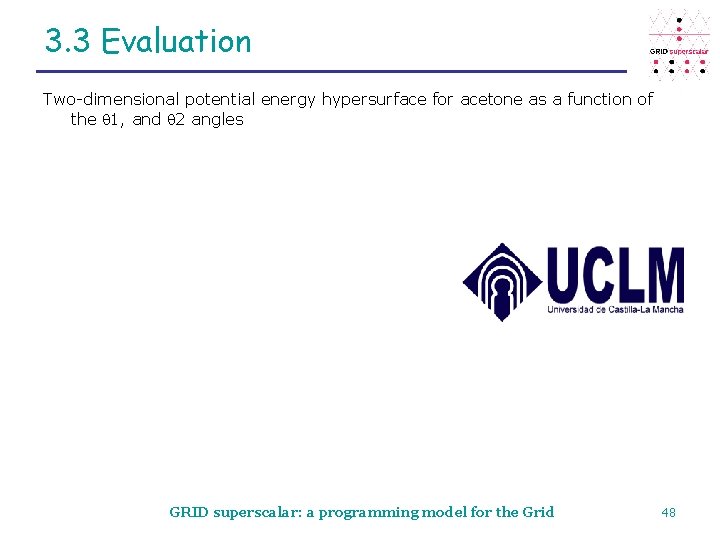 3.3 Evaluation

GRID superscalar

Two-dimensional potential energy hypersurface for acetone as a function of the θ1, and θ2 angles

UCLM
Universidad de Castilla-La Mancha

GRID superscalar: a programming model for the Grid

48